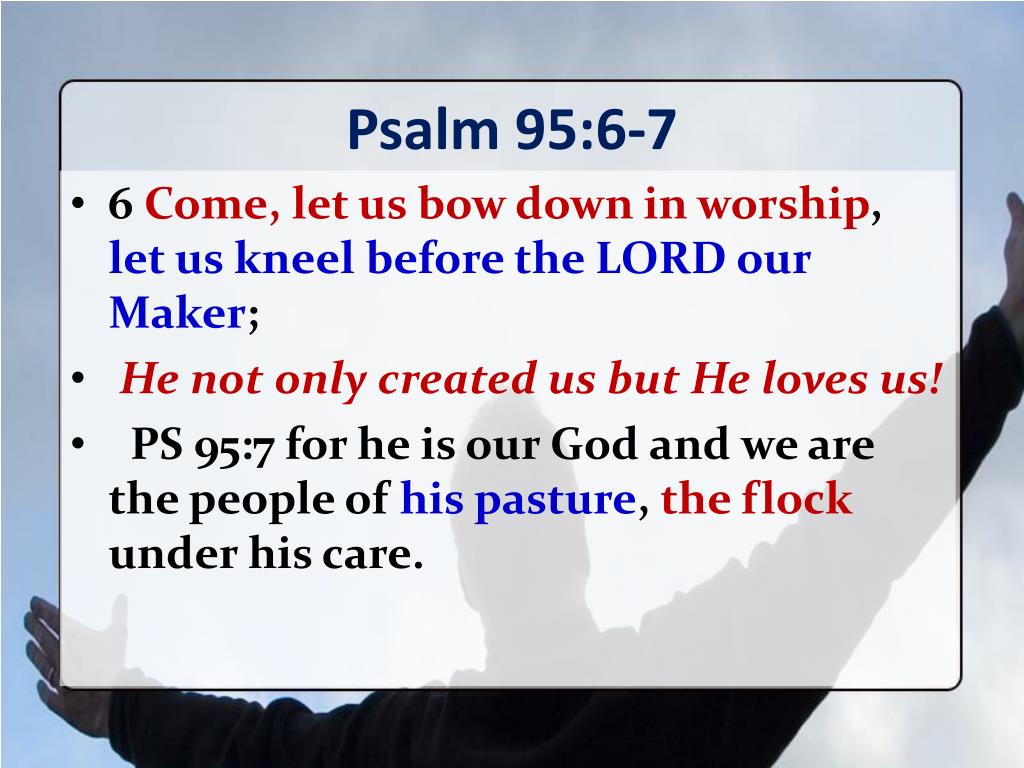 Psalm 95:6-7

• 6 Come, let us bow down in worship, let us kneel before the LORD our Maker;
• He not only created us but He loves us!
• PS 95:7 for he is our God and we are the people of his pasture, the flock under his care.